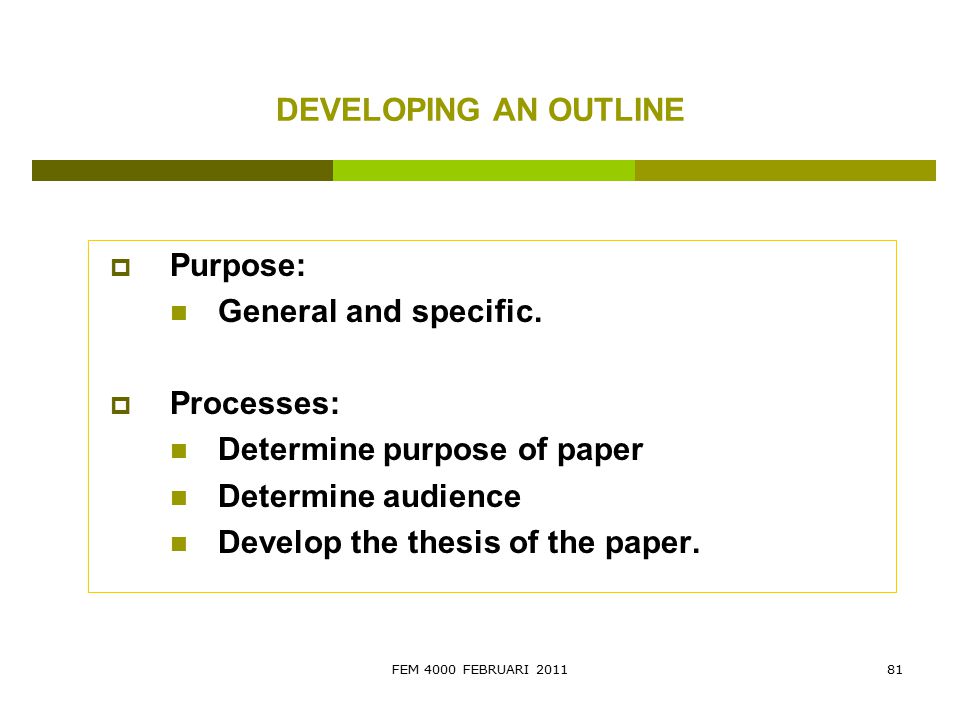 DEVELOPING AN OUTLINE

Purpose:
General and specific.

Processes:
Determine purpose of paper
Determine audience
Develop the thesis of the paper.

FEM 4000 FEBRUARI 2011

81